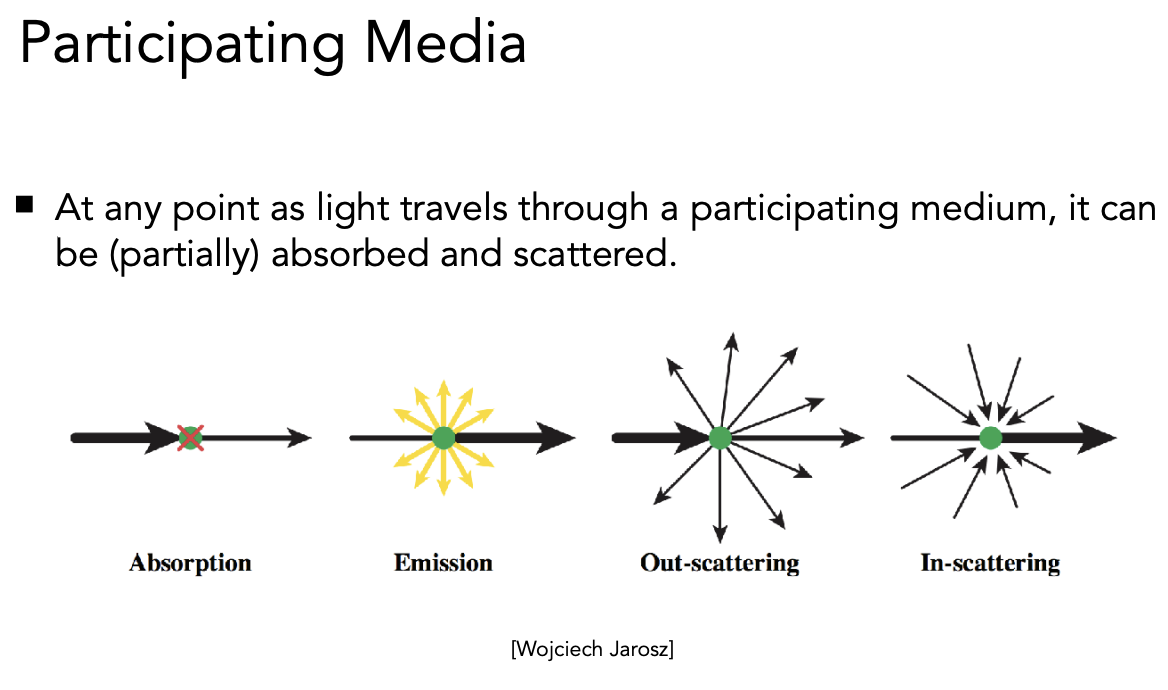 Participating Media

■ At any point as light travels through a participating medium, it can be (partially) absorbed and scattered.

Absorption

Emission

Out-scattering

In-scattering

[Wojciech Jarosz]